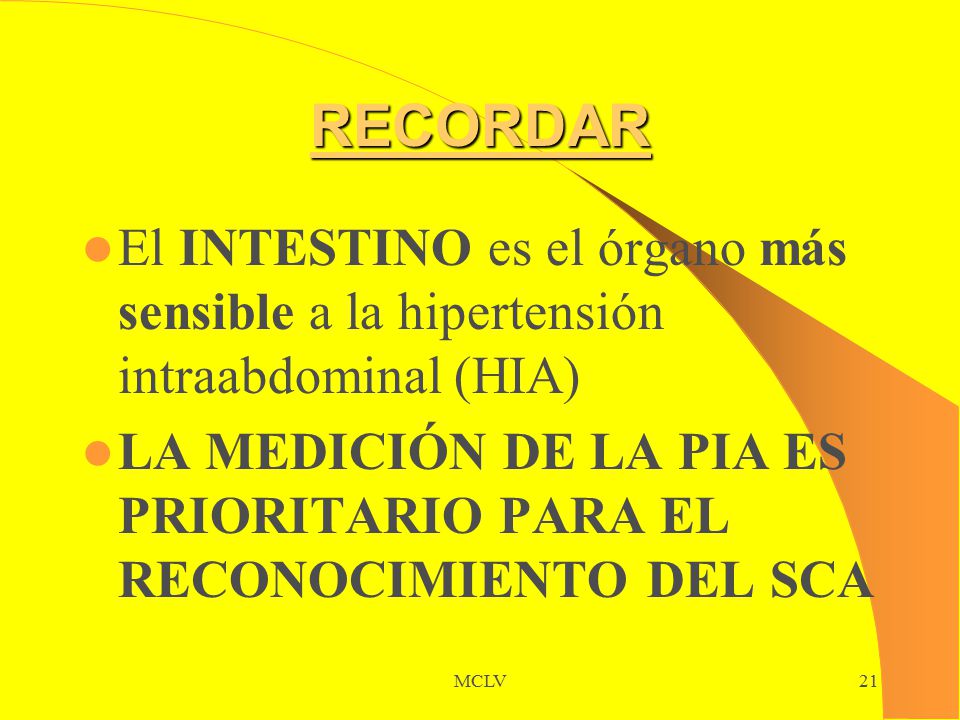 RECORDAR

El INTESTINO es el órgano más sensible a la hipertensión intraabdominal (HIA)

LA MEDICIÓN DE LA PIA ES PRIORITARIO PARA EL RECONOCIMIENTO DEL SCA

MCLV

21